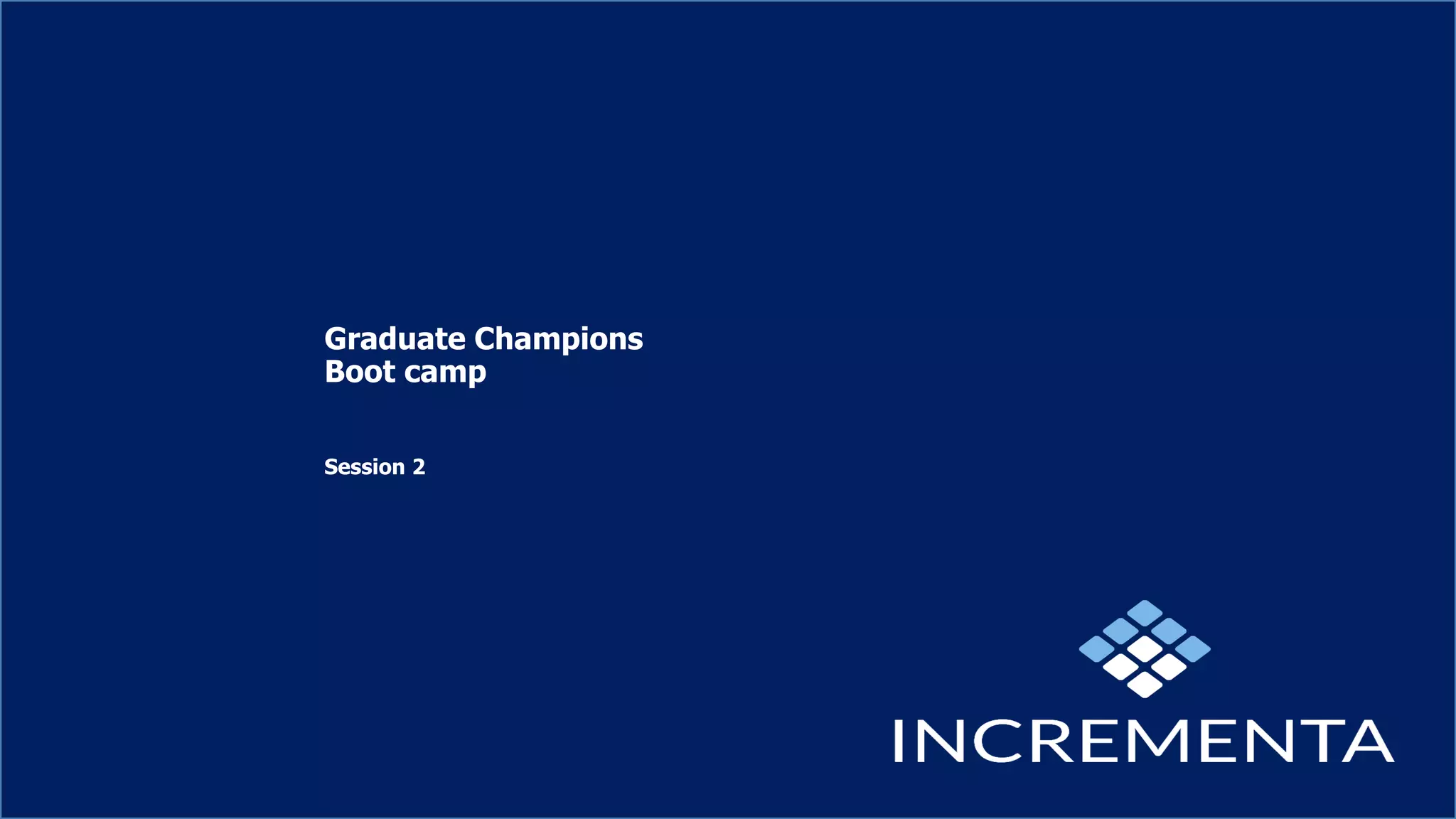 Graduate Champions
Boot camp

Session 2

INCREMENTA